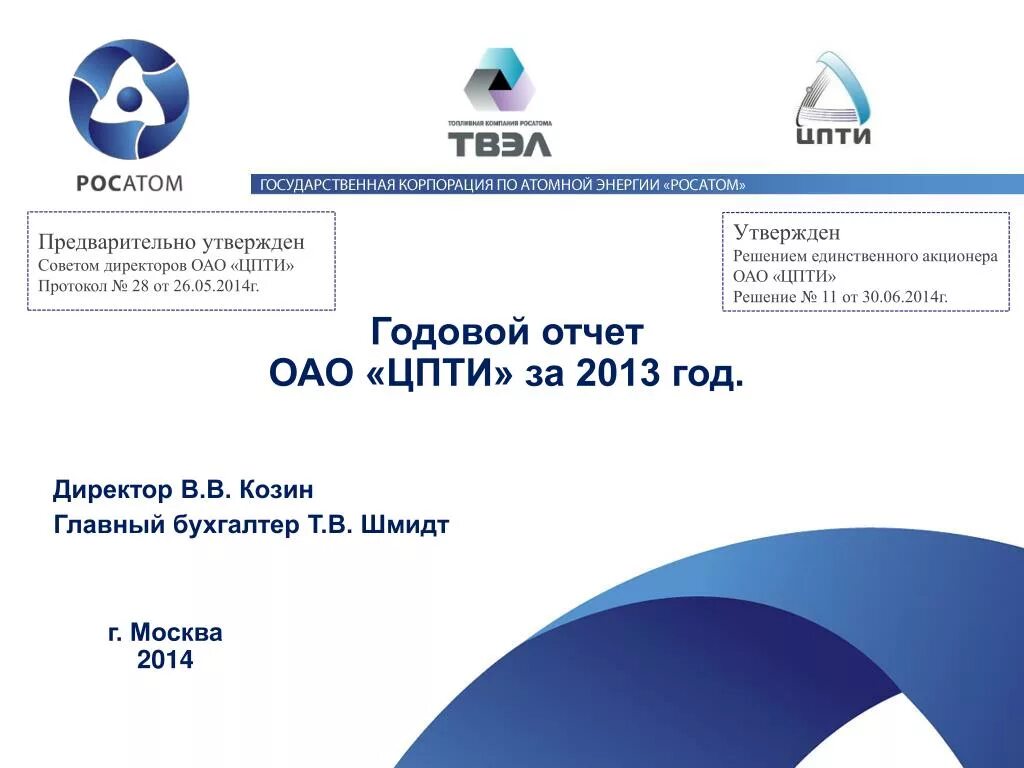 РОСАТОМ

ТОПЛИВНАЯ КОМПАНИЯ РОСАТОМА
ТВЭЛ

ЦПТИ

ГОСУДАРСТВЕННАЯ КОРПОРАЦИЯ ПО АТОМНОЙ ЭНЕРГИИ «РОСАТОМ»

Предварительно утвержден
Советом директоров ОАО «ЦПТИ»
Протокол № 28 от 26.05.2014г.

Утвержден
Решением единственного акционера
ОАО «ЦПТИ»
Решение № 11 от 30.06.2014г.

Годовой отчет
ОАО «ЦПТИ» за 2013 год.

Директор В.В. Козин

Главный бухгалтер Т.В. Шмидт

г. Москва
2014